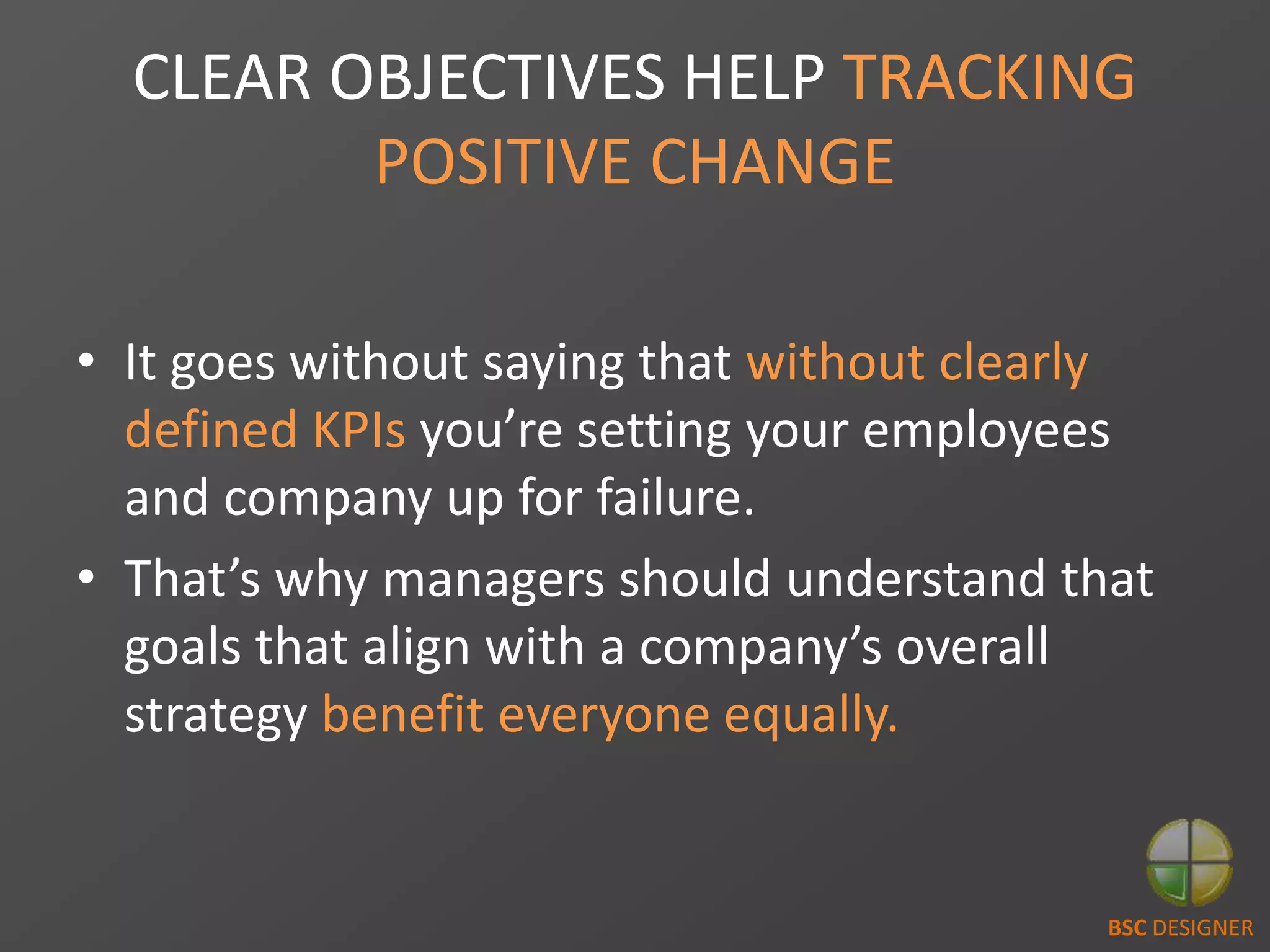 CLEAR OBJECTIVES HELP TRACKING POSITIVE CHANGE

• It goes without saying that without clearly defined KPIs you’re setting your employees and company up for failure.

• That’s why managers should understand that goals that align with a company’s overall strategy benefit everyone equally.

BSC DESIGNER